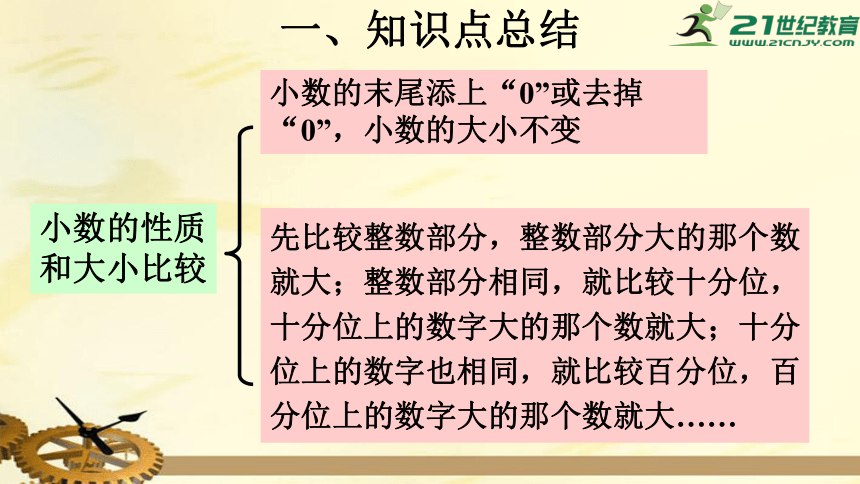 一、知识点总结

21世纪教育
WWW.21CNJY.COM

小数的性质和大小比较

小数的末尾添上“0”或去掉“0”，小数的大小不变

先比较整数部分，整数部分大的那个数就大；整数部分相同，就比较十分位，十分位上的数字大的那个数就大；十分位上的数字也相同，就比较百分位，百分位上的数字大的那个数就大……